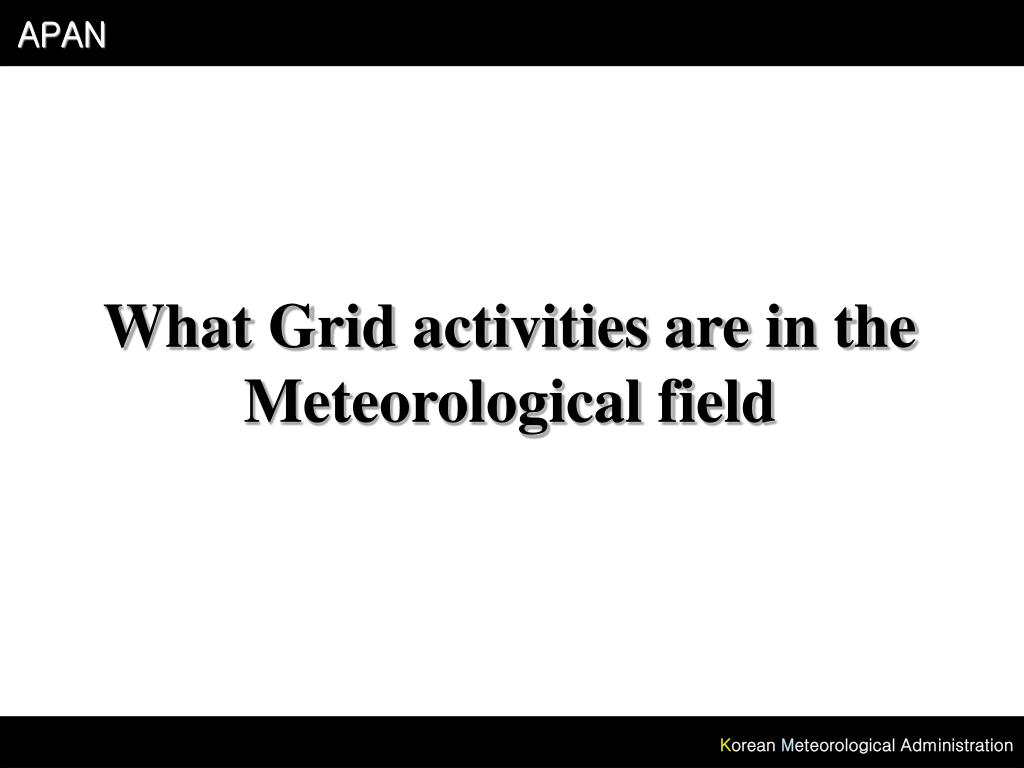 APAN

What Grid activities are in the Meteorological field

Korean Meteorological Administration